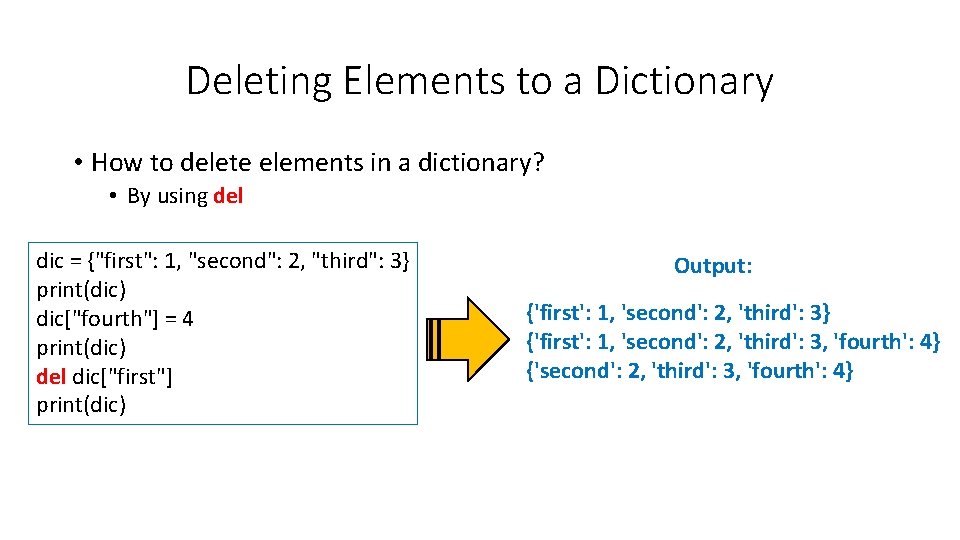 Deleting Elements to a Dictionary

• How to delete elements in a dictionary?

• By using del

dic = {"first": 1, "second": 2, "third": 3}
print(dic)
dic["fourth"] = 4
print(dic)
del dic["first"]
print(dic)

Output:

{'first': 1, 'second': 2, 'third': 3}
{'first': 1, 'second': 2, 'third': 3, 'fourth': 4}
{'second': 2, 'third': 3, 'fourth': 4}